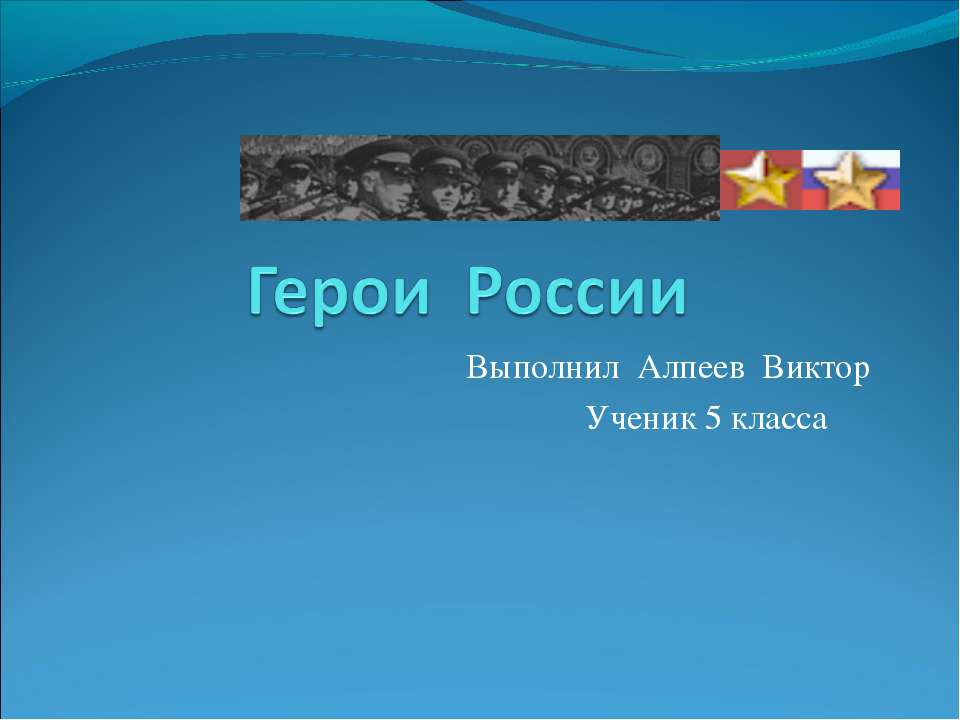 Герои России

Выполнил Алпеев Виктор

Ученик 5 класса